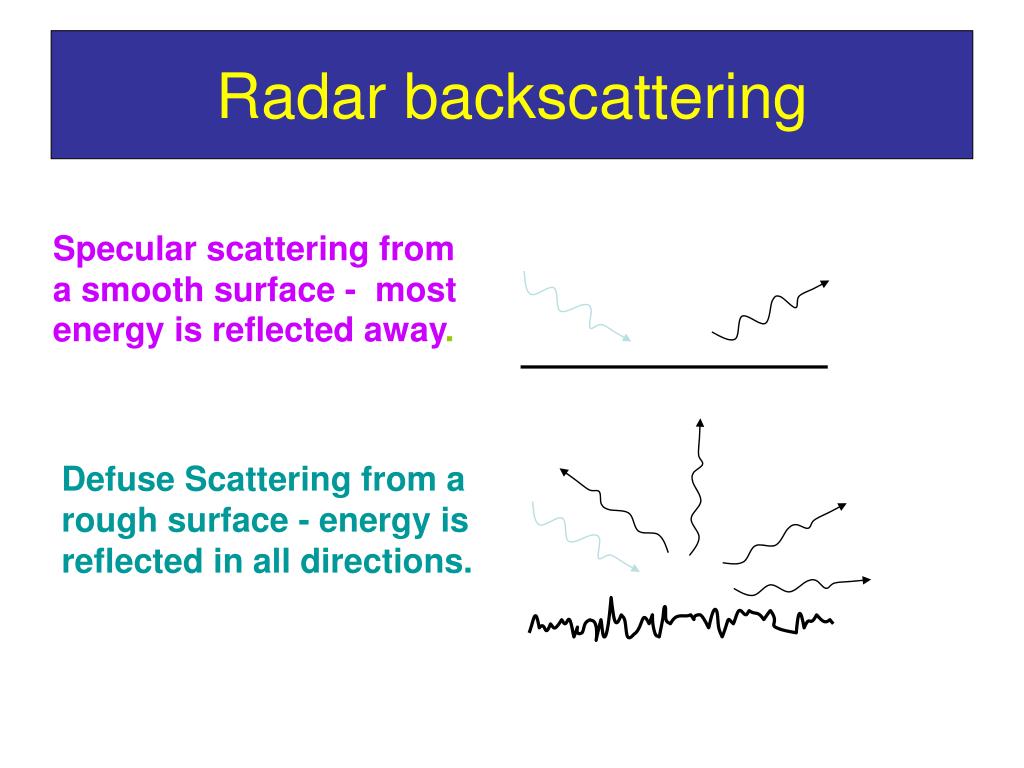 Radar backscattering

Specular scattering from a smooth surface - most energy is reflected away.

Defuse Scattering from a rough surface - energy is reflected in all directions.